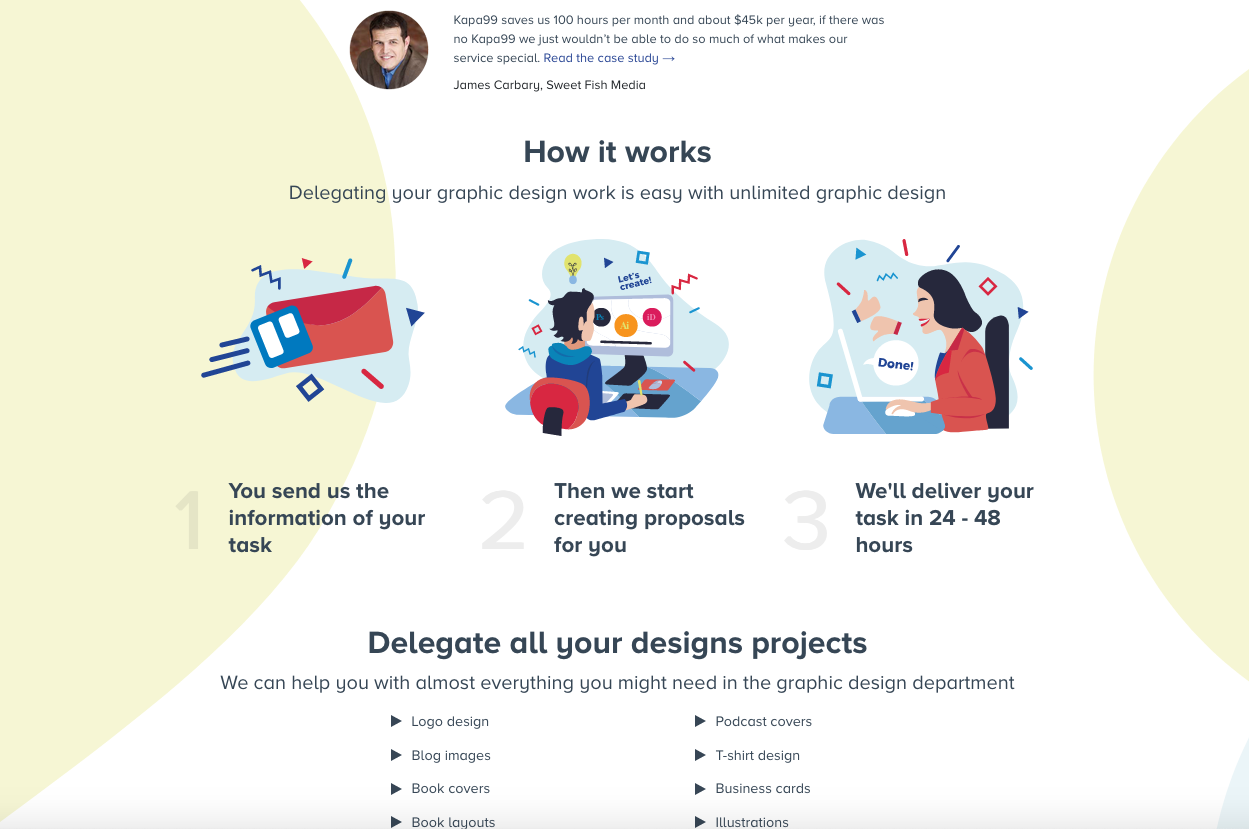 Kapa99 saves us 100 hours per month and about $45k per year, if there was no Kapa99 we just wouldn't be able to do so much of what makes our service special. Read the case study →

James Carbary, Sweet Fish Media

How it works

Delegating your graphic design work is easy with unlimited graphic design

Let's create!

Ps

Ai

iD

Done!

1 You send us the information of your task

2 Then we start creating proposals for you

3 We'll deliver your task in 24 - 48 hours

Delegate all your designs projects

We can help you with almost everything you might need in the graphic design department

▶ Logo design
▶ Blog images
▶ Book covers
▶ Book layouts

▶ Podcast covers
▶ T-shirt design
▶ Business cards
▶ Illustrations